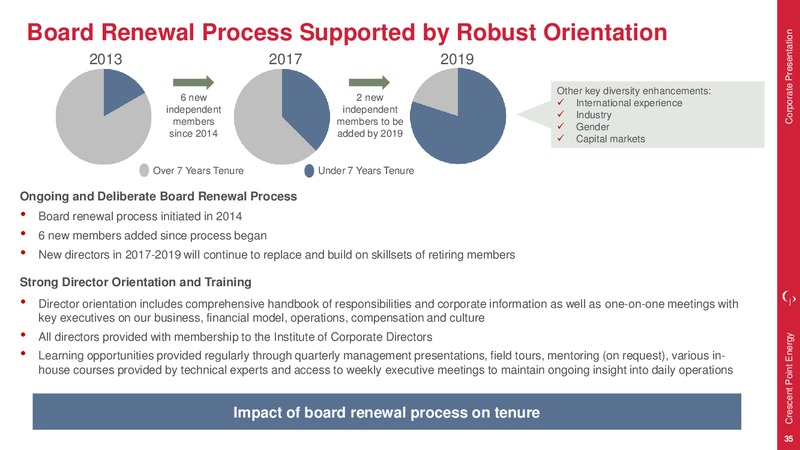 Board Renewal Process Supported by Robust Orientation

2013

6 new independent members since 2014

2017

2 new independent members to be added by 2019

2019

Other key diversity enhancements:
✓ International experience
✓ Industry
✓ Gender
✓ Capital markets

Over 7 Years Tenure

Under 7 Years Tenure

Ongoing and Deliberate Board Renewal Process

• Board renewal process initiated in 2014
• 6 new members added since process began
• New directors in 2017-2019 will continue to replace and build on skillsets of retiring members

Strong Director Orientation and Training

• Director orientation includes comprehensive handbook of responsibilities and corporate information as well as one-on-one meetings with key executives on our business, financial model, operations, compensation and culture
• All directors provided with membership to the Institute of Corporate Directors
• Learning opportunities provided regularly through quarterly management presentations, field tours, mentoring (on request), various in-house courses provided by technical experts and access to weekly executive meetings to maintain ongoing insight into daily operations

Impact of board renewal process on tenure

Corporate Presentation

Crescent Point Energy

35